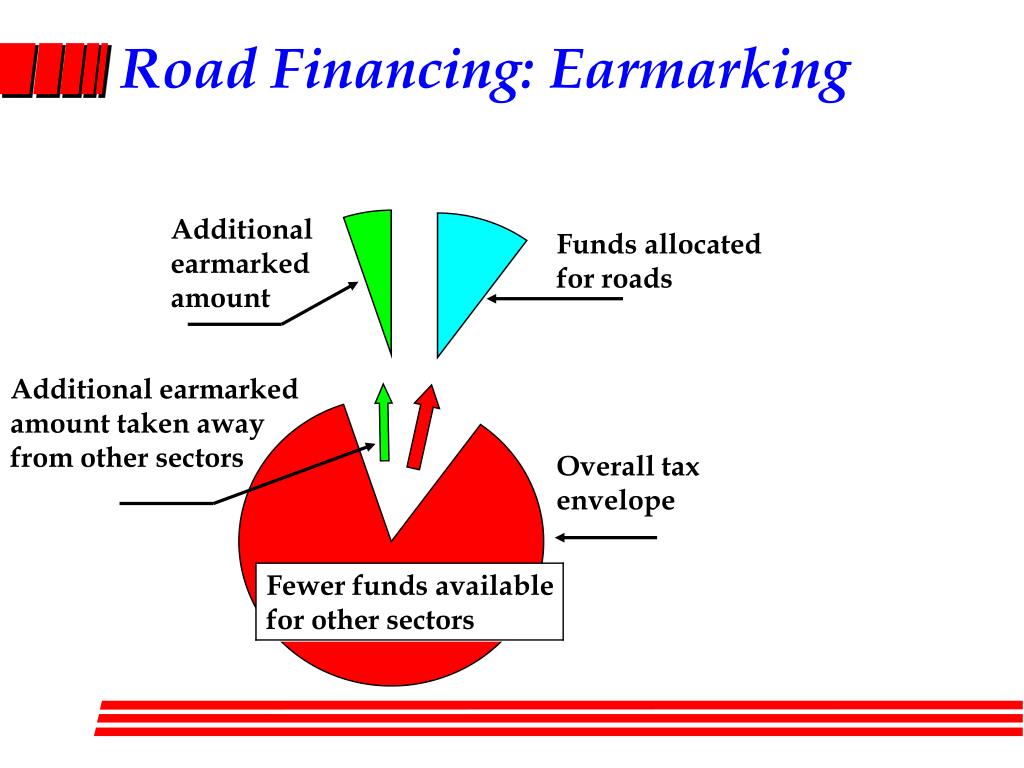 Road Financing: Earmarking

Additional earmarked amount

Funds allocated for roads

Additional earmarked amount taken away from other sectors

Overall tax envelope

Fewer funds available for other sectors